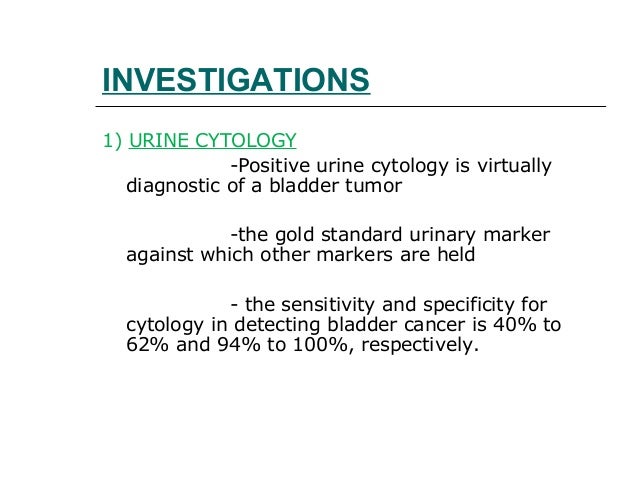 INVESTIGATIONS

1) URINE CYTOLOGY

-Positive urine cytology is virtually diagnostic of a bladder tumor

-the gold standard urinary marker against which other markers are held

- the sensitivity and specificity for cytology in detecting bladder cancer is 40% to 62% and 94% to 100%, respectively.